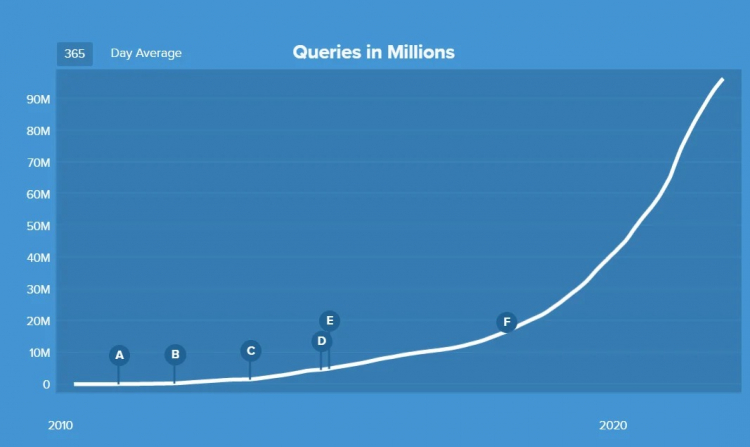 365 Day Average

Queries in Millions

90M
80M
70M
60M
50M
40M
30M
20M
10M
0

A
B
C
D
E
F

2010
2020